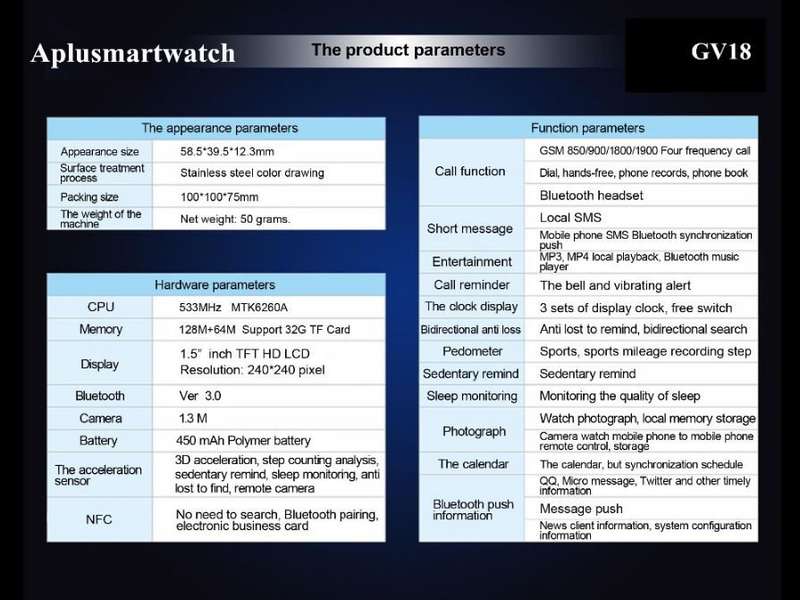 Aplusmartwatch

The product parameters

GV18

| The appearance parameters | |
|---|---|
| Appearance size | 58.5*39.5*12.3mm |
| Surface treatment process | Stainless steel color drawing |
| Packing size | 100*100*75mm |
| The weight of the machine | Net weight: 50 grams. |

| Hardware parameters | |
|---|---|
| CPU | 533MHz MTK6260A |
| Memory | 128M+64M Support 32G TF Card |
| Display | 1.5" inch TFT HD LCD Resolution: 240*240 pixel |
| Bluetooth | Ver 3.0 |
| Camera | 1.3 M |
| Battery | 450 mAh Polymer battery |
| The acceleration sensor | 3D acceleration, step counting analysis, sedentary remind, sleep monitoring, anti lost to find, remote camera |
| NFC | No need to search, Bluetooth pairing, electronic business card |

| Function parameters | |
|---|---|
| Call function | GSM 850/900/1800/1900 Four frequency call |
| | Dial, hands-free, phone records, phone book |
| | Bluetooth headset |
| Short message | Local SMS |
| | Mobile phone SMS Bluetooth synchronization push |
| Entertainment | MP3, MP4 local playback, Bluetooth music player |
| Call reminder | The bell and vibrating alert |
| The clock display | 3 sets of display clock, free switch |
| Bidirectional anti loss | Anti lost to remind, bidirectional search |
| Pedometer | Sports, sports mileage recording step |
| Sedentary remind | Sedentary remind |
| Sleep monitoring | Monitoring the quality of sleep |
| Photograph | Watch photograph, local memory storage |
| | Camera watch mobile phone to mobile phone remote control, storage |
| The calendar | The calendar, but synchronization schedule |
| Bluetooth push information | QQ, Micro message, Twitter and other timely information |
| | Message push |
| | News client information, system configuration information |